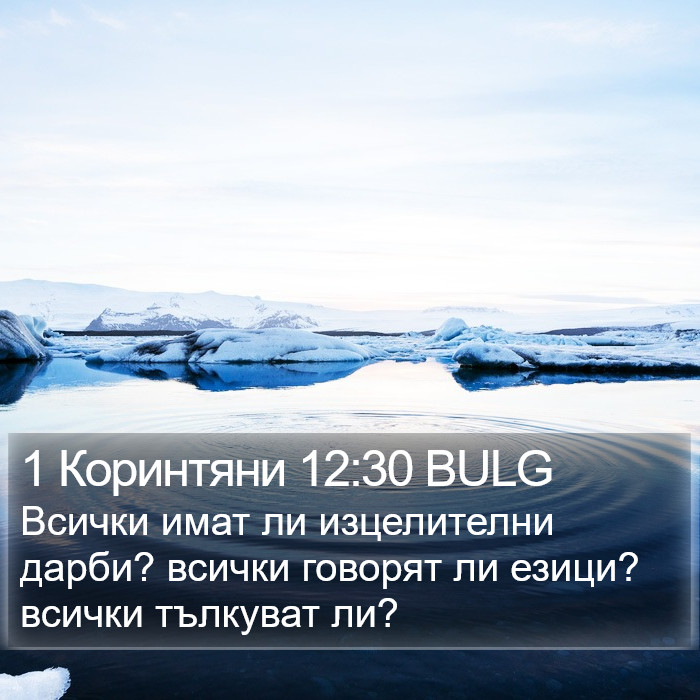 1 Коринтяни 12:30 BULG

Всички имат ли изцелителни дарби? всички говорят ли езици? всички тълкуват ли?